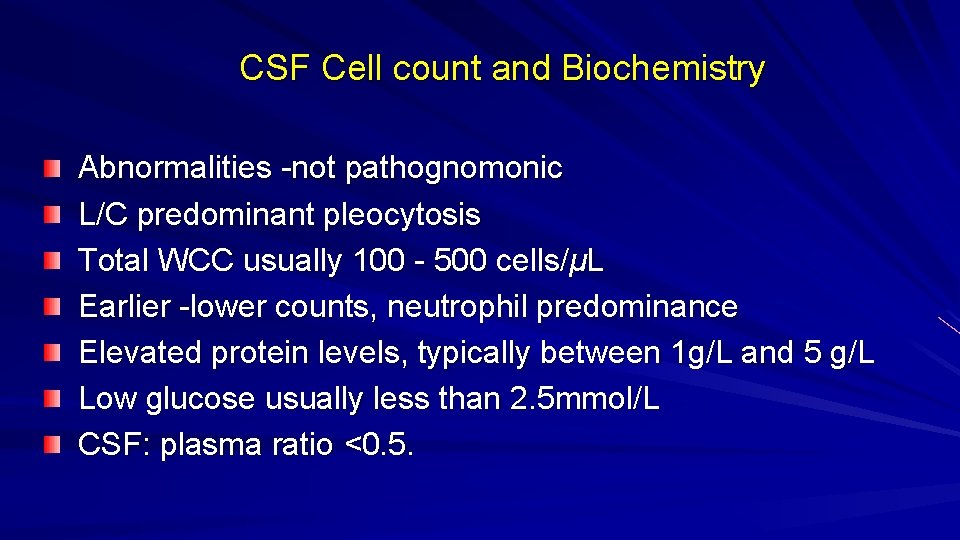 CSF Cell count and Biochemistry

Abnormalities -not pathognomonic
L/C predominant pleocytosis
Total WCC usually 100 - 500 cells/µL
Earlier -lower counts, neutrophil predominance
Elevated protein levels, typically between 1g/L and 5 g/L
Low glucose usually less than 2.5mmol/L
CSF: plasma ratio <0.5.